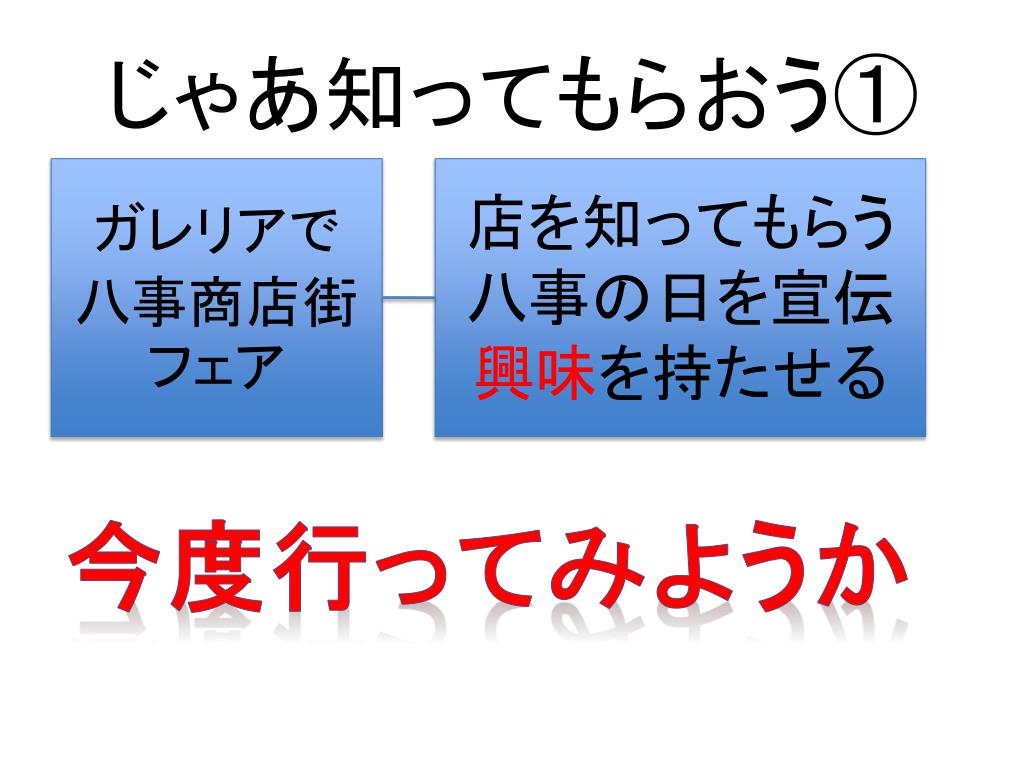 じゃあ知ってもらおう①

ガレリアで
八事商店街
フェア

店を知ってもらう
八事の日を宣伝
興味を持たせる

今度行ってみようか